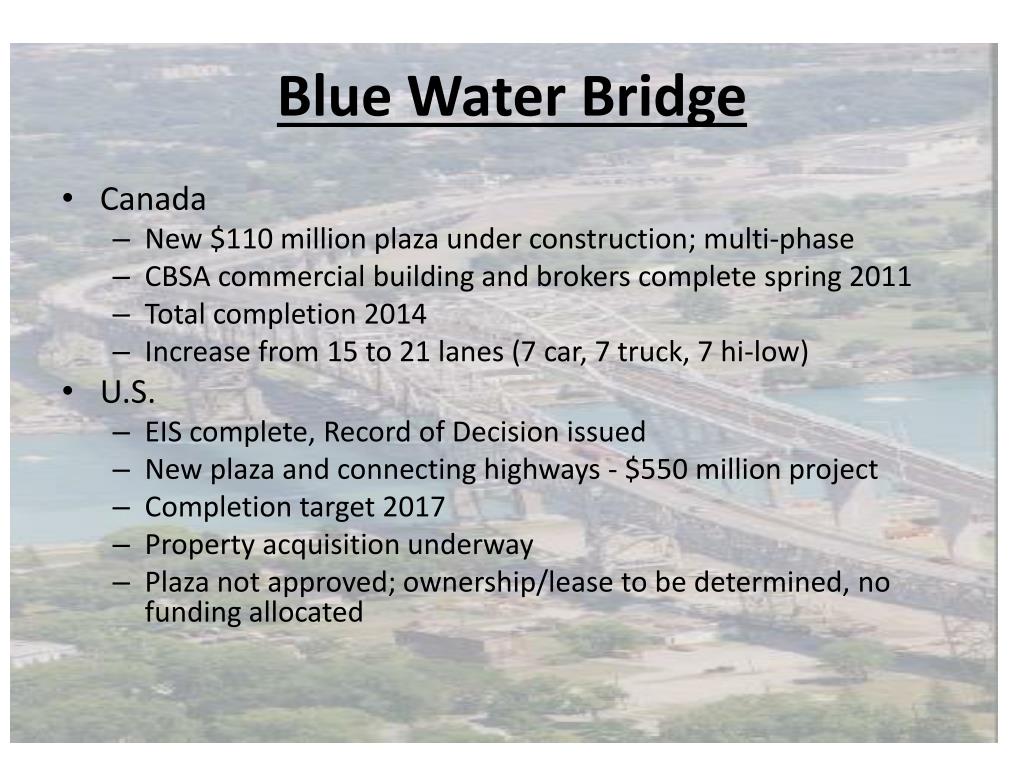 Blue Water Bridge

• Canada
– New \$110 million plaza under construction; multi-phase
– CBSA commercial building and brokers complete spring 2011
– Total completion 2014
– Increase from 15 to 21 lanes (7 car, 7 truck, 7 hi-low)
• U.S.
– EIS complete, Record of Decision issued
– New plaza and connecting highways - \$550 million project
– Completion target 2017
– Property acquisition underway
– Plaza not approved; ownership/lease to be determined, no funding allocated